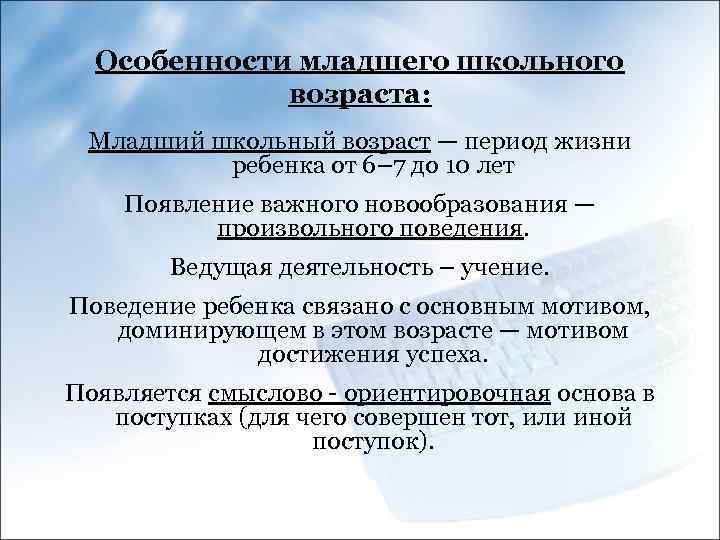 Особенности младшего школьного возраста:

Младший школьный возраст — период жизни ребенка от 6–7 до 10 лет

Появление важного новообразования — произвольного поведения.

Ведущая деятельность – учение.

Поведение ребенка связано с основным мотивом, доминирующем в этом возрасте — мотивом достижения успеха.

Появляется смыслово - ориентировочная основа в поступках (для чего совершен тот, или иной поступок).